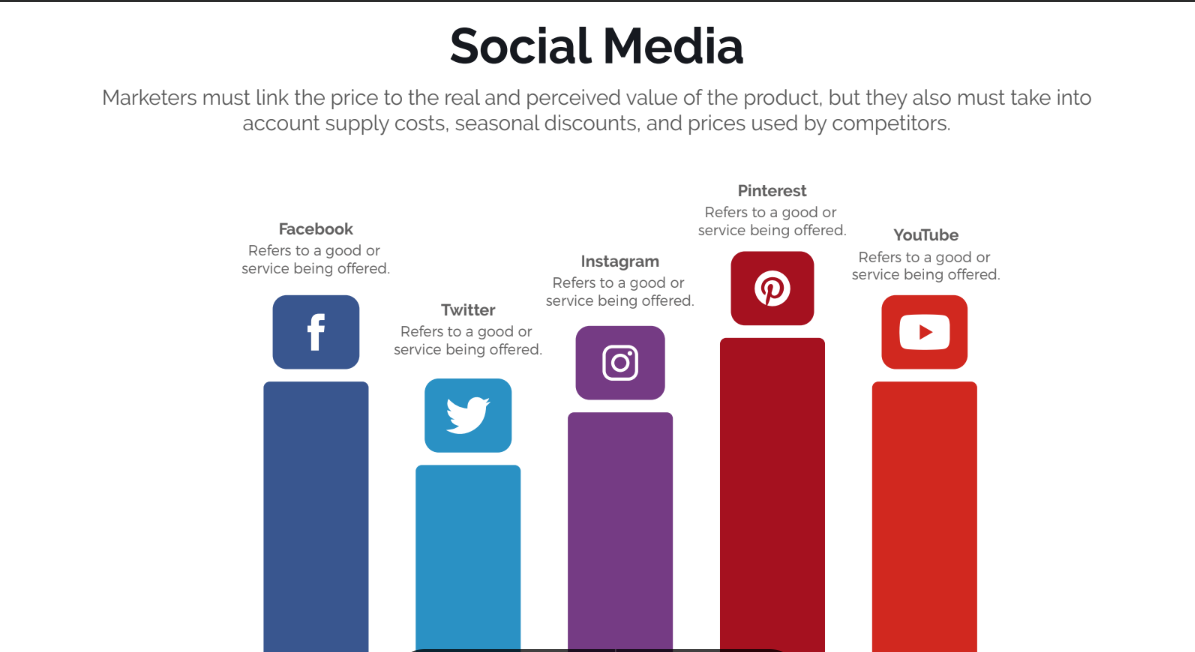 Social Media

Marketers must link the price to the real and perceived value of the product, but they also must take into account supply costs, seasonal discounts, and prices used by competitors.

Facebook
Refers to a good or service being offered.

Twitter
Refers to a good or service being offered.

Instagram
Refers to a good or service being offered.

Pinterest
Refers to a good or service being offered.

YouTube
Refers to a good or service being offered.